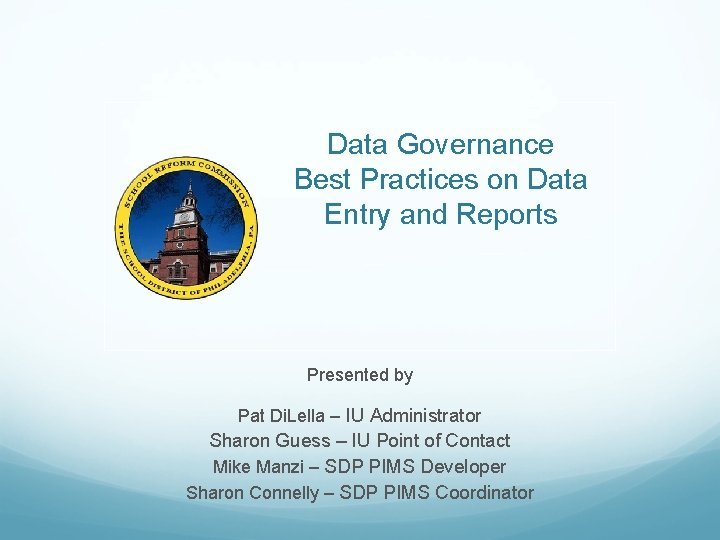 SCHOOL REFORM COMMISSION
THE SCHOOL DISTRICT OF PHILADELPHIA, PA

Data Governance
Best Practices on Data
Entry and Reports

Presented by

Pat DiLella – IU Administrator
Sharon Guess – IU Point of Contact
Mike Manzi – SDP PIMS Developer
Sharon Connelly – SDP PIMS Coordinator